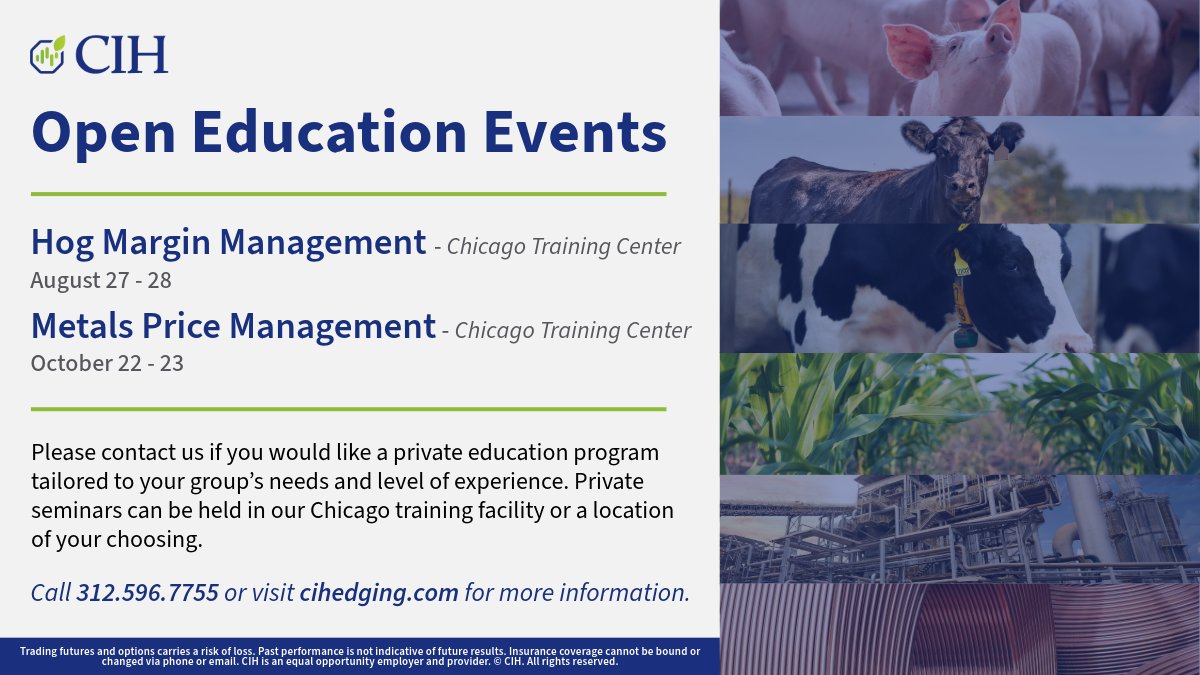 CIH

Open Education Events

Hog Margin Management - Chicago Training Center
August 27 - 28

Metals Price Management - Chicago Training Center
October 22 - 23

Please contact us if you would like a private education program tailored to your group's needs and level of experience. Private seminars can be held in our Chicago training facility or a location of your choosing.

Call 312.596.7755 or visit cihedging.com for more information.

Trading futures and options carries a risk of loss. Past performance is not indicative of future results. Insurance coverage cannot be bound or changed via phone or email. CIH is an equal opportunity employer and provider. © CIH. All rights reserved.